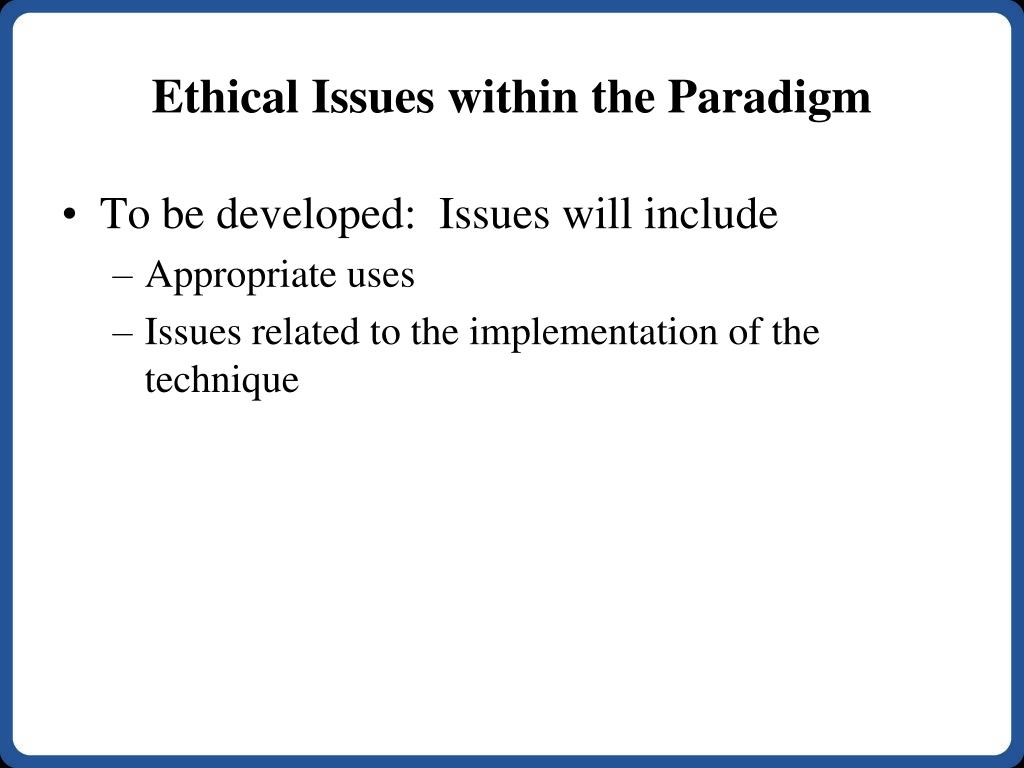 Ethical Issues within the Paradigm

• To be developed: Issues will include

– Appropriate uses

– Issues related to the implementation of the technique